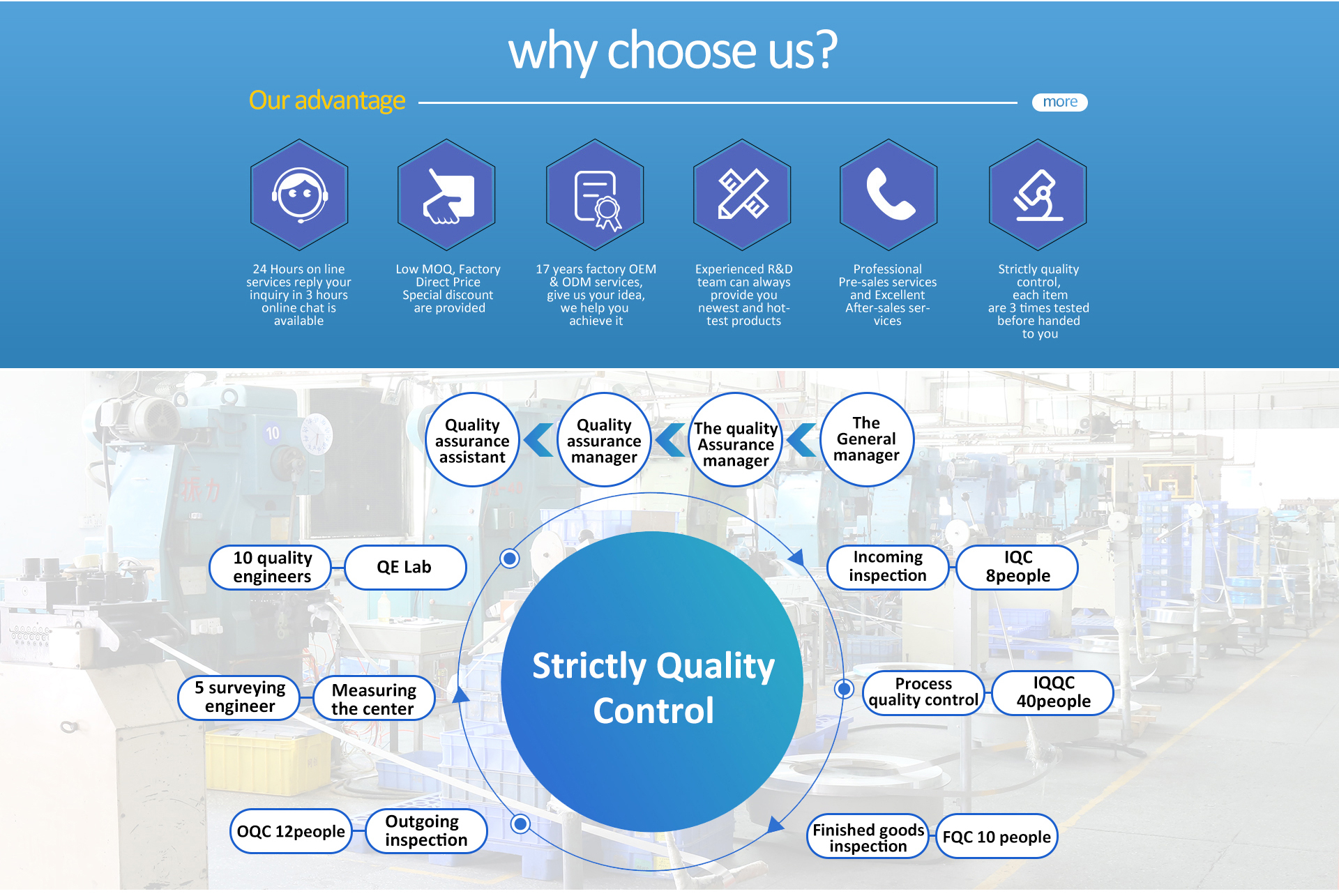 why choose us?

Our advantage

more

24 Hours on line services reply your inquiry in 3 hours online chat is available

Low MOQ, Factory Direct Price Special discount are provided

17 years factory OEM & ODM services, give us your idea, we help you achieve it

Experienced R&D team can always provide you newest and hottest products

Professional Pre-sales services and Excellent After-sales services

Strictly quality control, each item are 3 times tested before handed to you

Quality assurance assistant

Quality assurance manager

The quality Assurance manager

The General manager

10 quality engineers

QE Lab

Incoming inspection

IQC 8people

Strictly Quality Control

5 surveying engineer

Measuring the center

Process quality control

IQQC 40people

OQC 12people

Outgoing inspection

Finished goods inspection

FQC 10 people